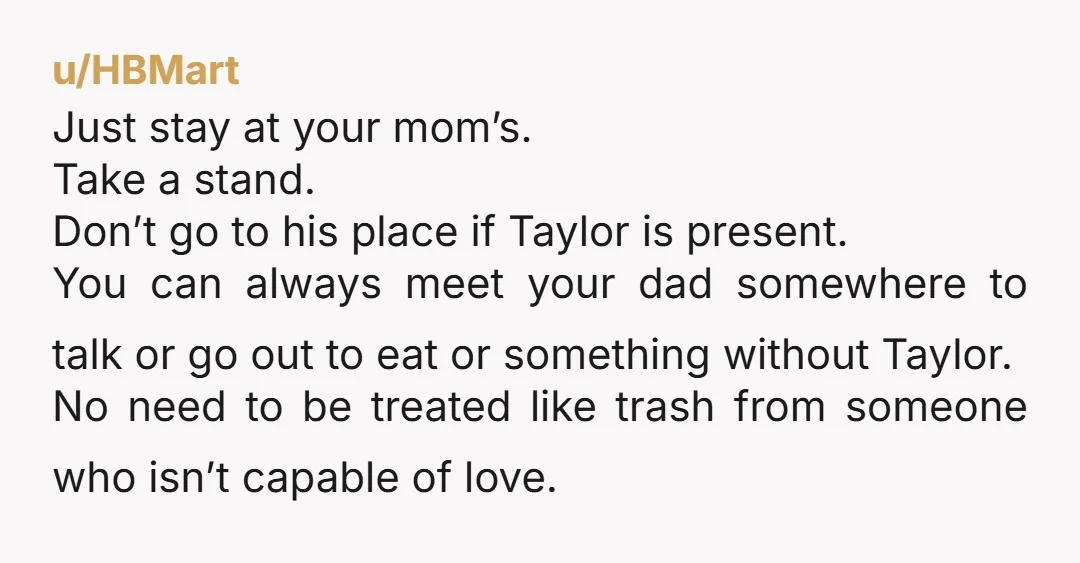 u/HBMart

Just stay at your mom's.
Take a stand.
Don't go to his place if Taylor is present.
You can always meet your dad somewhere to talk or go out to eat or something without Taylor.
No need to be treated like trash from someone who isn't capable of love.